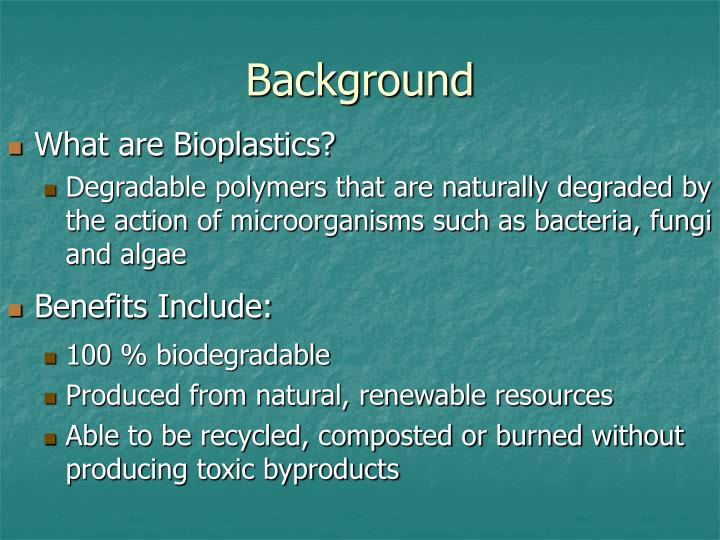 Background

What are Bioplastics?

Degradable polymers that are naturally degraded by the action of microorganisms such as bacteria, fungi and algae

Benefits Include:

100 % biodegradable

Produced from natural, renewable resources

Able to be recycled, composted or burned without producing toxic byproducts